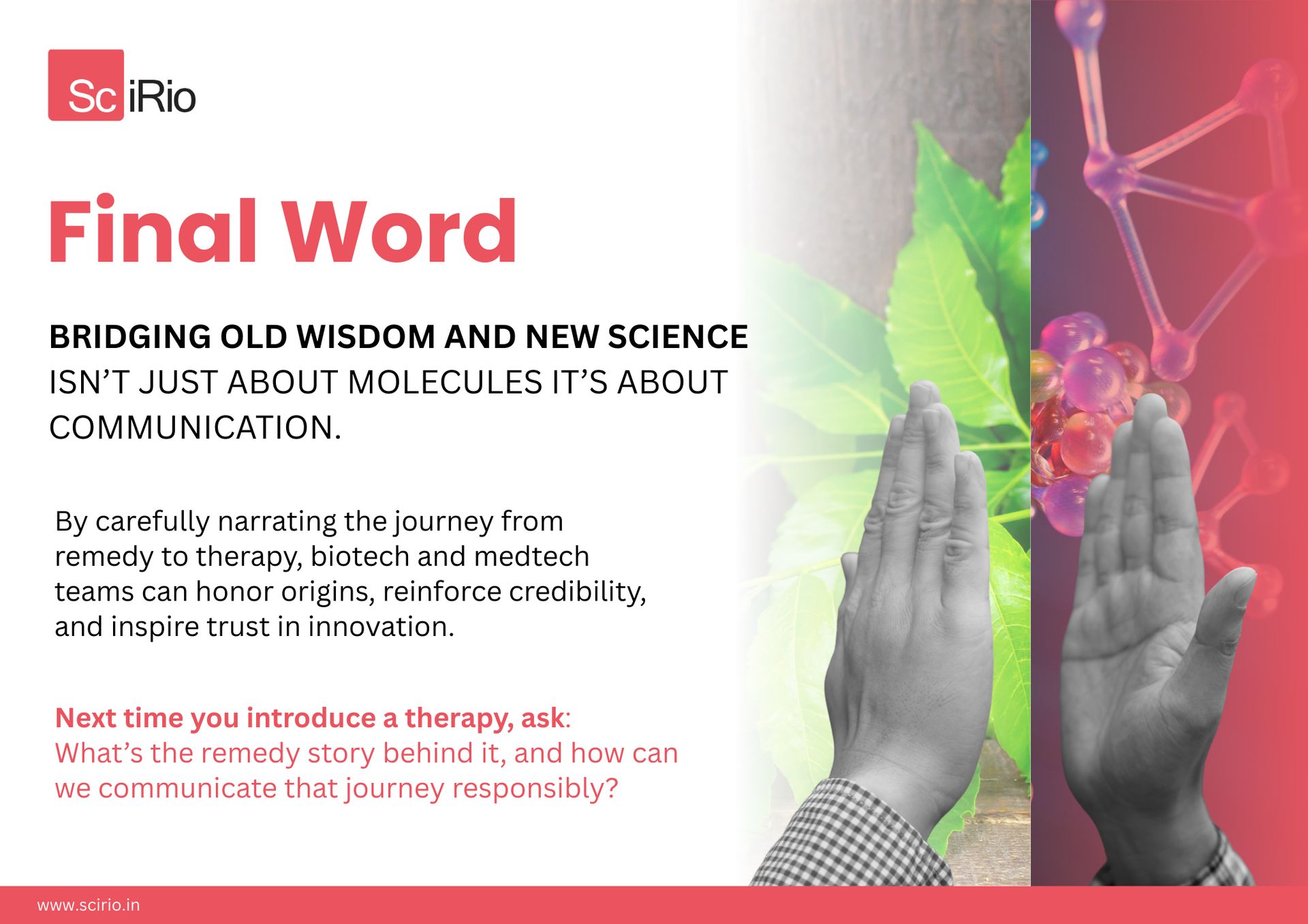 SciRio

Final Word

BRIDGING OLD WISDOM AND NEW SCIENCE ISN’T JUST ABOUT MOLECULES IT’S ABOUT COMMUNICATION.

By carefully narrating the journey from remedy to therapy, biotech and medtech teams can honor origins, reinforce credibility, and inspire trust in innovation.

Next time you introduce a therapy, ask: What’s the remedy story behind it, and how can we communicate that journey responsibly?

www.scirio.in